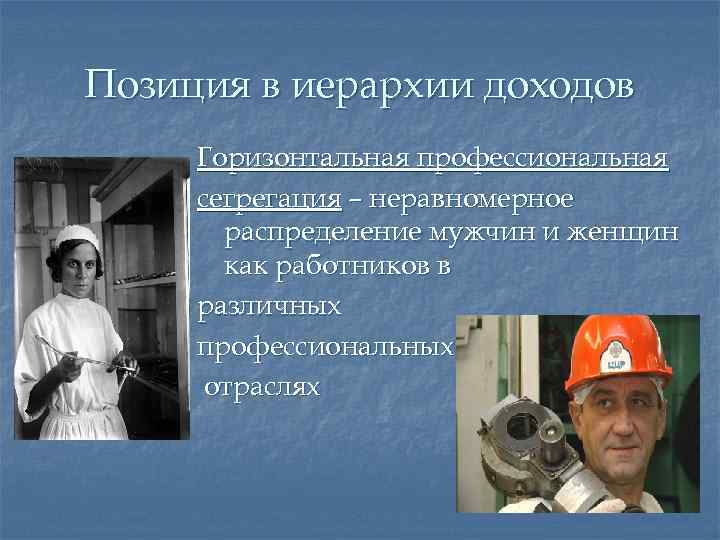 Позиция в иерархии доходов

Горизонтальная профессиональная сегрегация – неравномерное распределение мужчин и женщин как работников в различных профессиональных отраслях